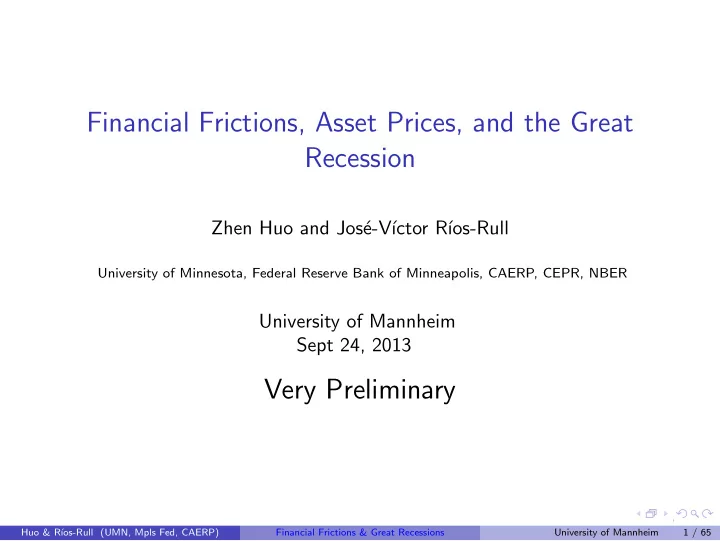 Financial Frictions, Asset Prices, and the Great Recession

Zhen Huo and José-Víctor Ríos-Rull

University of Minnesota, Federal Reserve Bank of Minneapolis, CAERP, CEPR, NBER

University of Mannheim
Sept 24, 2013

Very Preliminary

Huo & Ríos-Rull (UMN, Mpls Fed, CAERP) Financial Frictions & Great Recessions University of Mannheim 1 / 65